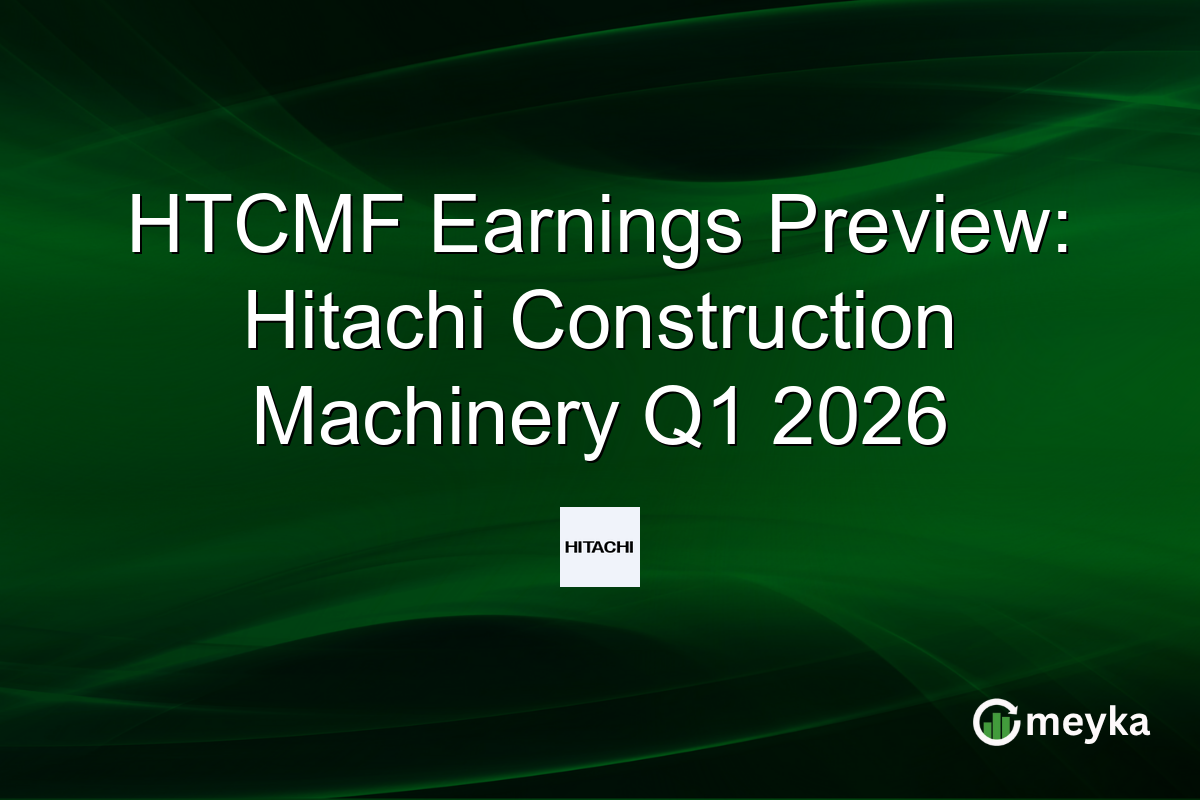 HTCMF Earnings Preview: Hitachi Construction Machinery Q1 2026

HITACHI

meyka